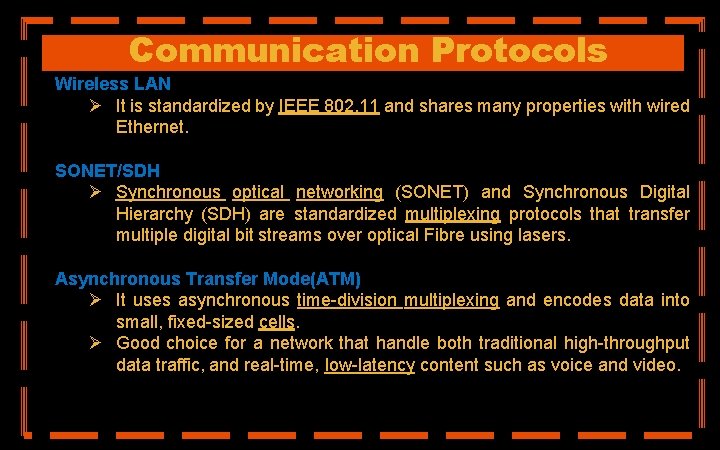 Communication Protocols

Wireless LAN

➢ It is standardized by IEEE 802.11 and shares many properties with wired Ethernet.

SONET/SDH

➢ Synchronous optical networking (SONET) and Synchronous Digital Hierarchy (SDH) are standardized multiplexing protocols that transfer multiple digital bit streams over optical Fibre using lasers.

Asynchronous Transfer Mode(ATM)

➢ It uses asynchronous time-division multiplexing and encodes data into small, fixed-sized cells.

➢ Good choice for a network that handle both traditional high-throughput data traffic, and real-time, low-latency content such as voice and video.